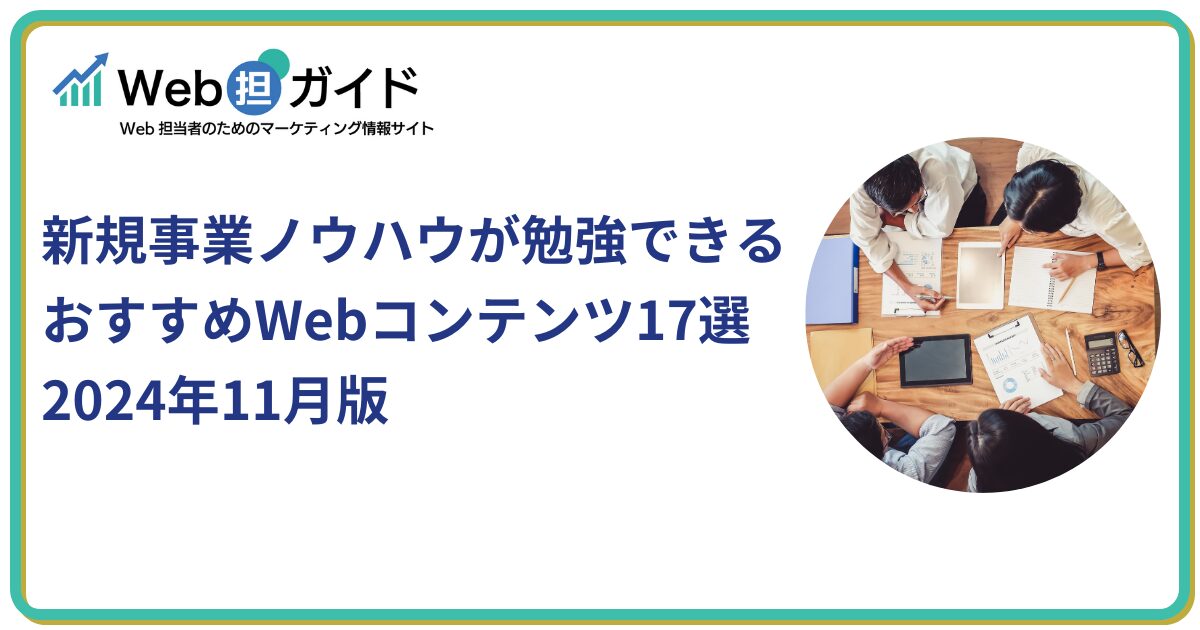 Web担ガイド
Web 担当者のためのマーケティング情報サイト

新規事業ノウハウが勉強できる
おすすめWebコンテンツ17選
2024年11月版